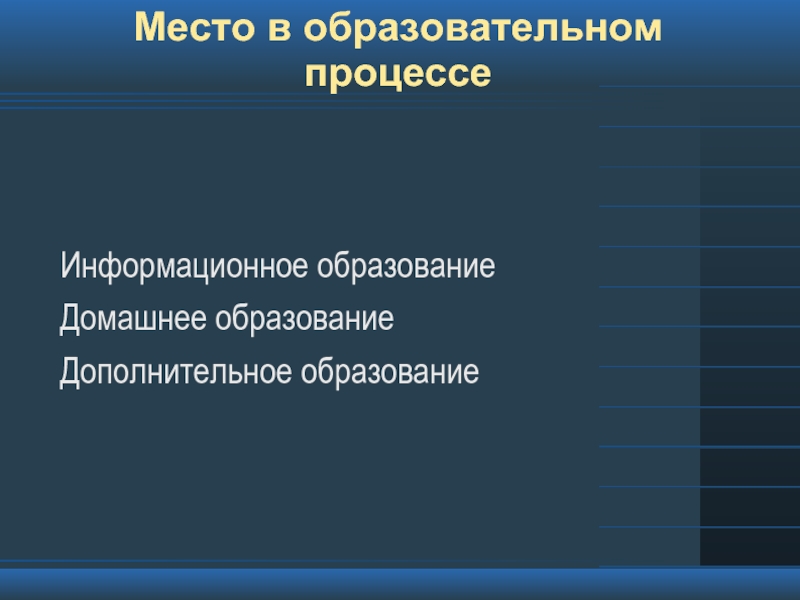 Место в образовательном процессе

Информационное образование

Домашнее образование

Дополнительное образование